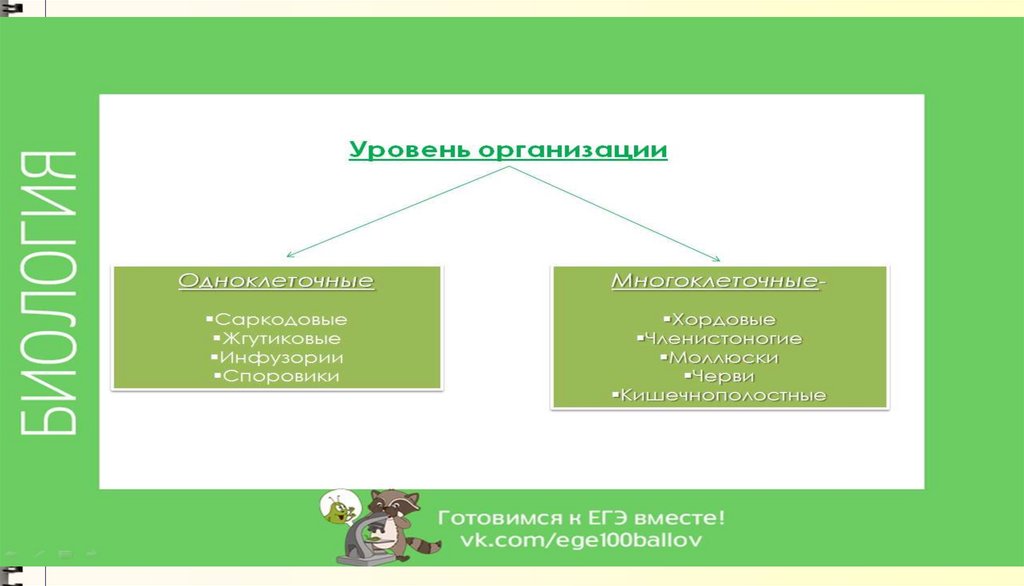 БИОЛОГИЯ

Уровень организации

Одноклеточные

▪Саркодовые
▪Жгутиковые
▪Инфузории
▪Споровики

Многоклеточные-

▪Хордовые
▪Членистоногие
▪Моллюски
▪Черви
▪Кишечнополостные

Готовимся к ЕГЭ вместе!
vk.com/ege100ballov